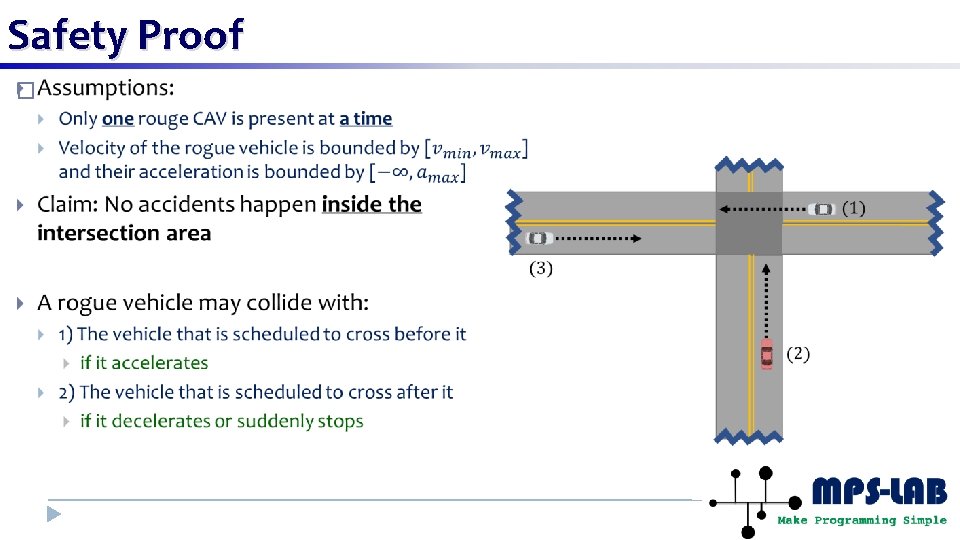 Safety Proof

Assumptions:

Only one rouge CAV is present at a time

Velocity of the rogue vehicle is bounded by $[v_{min}, v_{max}]$ and their acceleration is bounded by $[-\infty, a_{max}]$

Claim: No accidents happen inside the intersection area

A rogue vehicle may collide with:

1) The vehicle that is scheduled to cross before it

if it accelerates

2) The vehicle that is scheduled to cross after it

if it decelerates or suddenly stops

(1)

(3)

(2)

MPS-LAB

Make Programming Simple